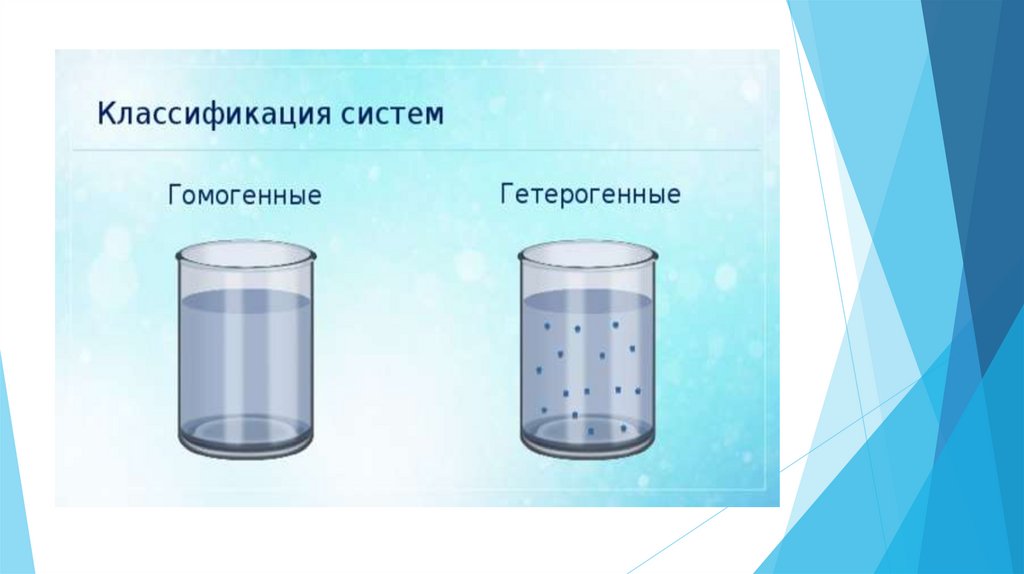 Классификация систем

Гомогенные

Гетерогенные